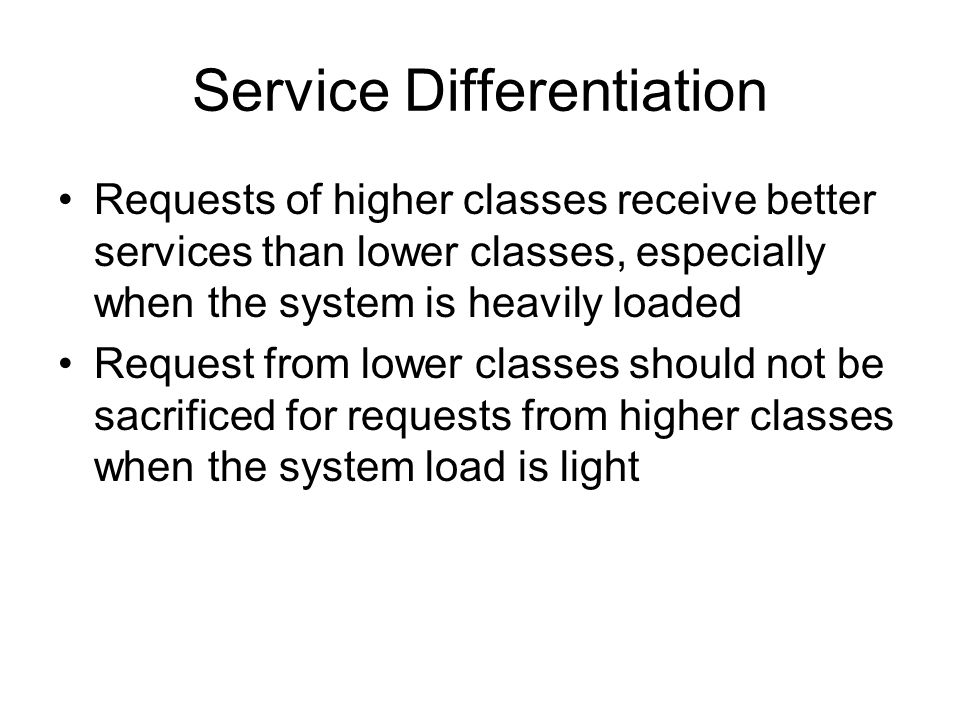 Service Differentiation

• Requests of higher classes receive better services than lower classes, especially when the system is heavily loaded

• Request from lower classes should not be sacrificed for requests from higher classes when the system load is light